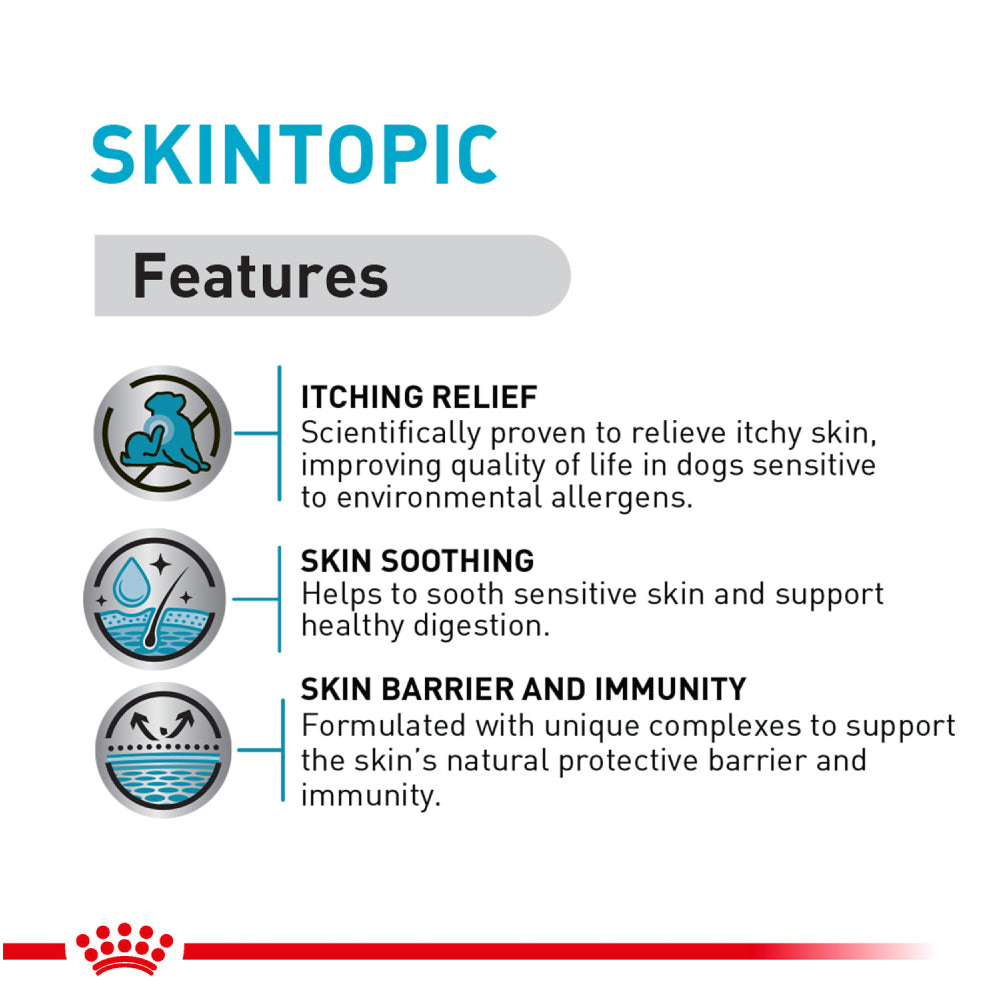 SKINTOPIC

Features

ITCHING RELIEF
Scientifically proven to relieve itchy skin, improving quality of life in dogs sensitive to environmental allergens.

SKIN SOOTHING
Helps to sooth sensitive skin and support healthy digestion.

SKIN BARRIER AND IMMUNITY
Formulated with unique complexes to support the skin's natural protective barrier and immunity.